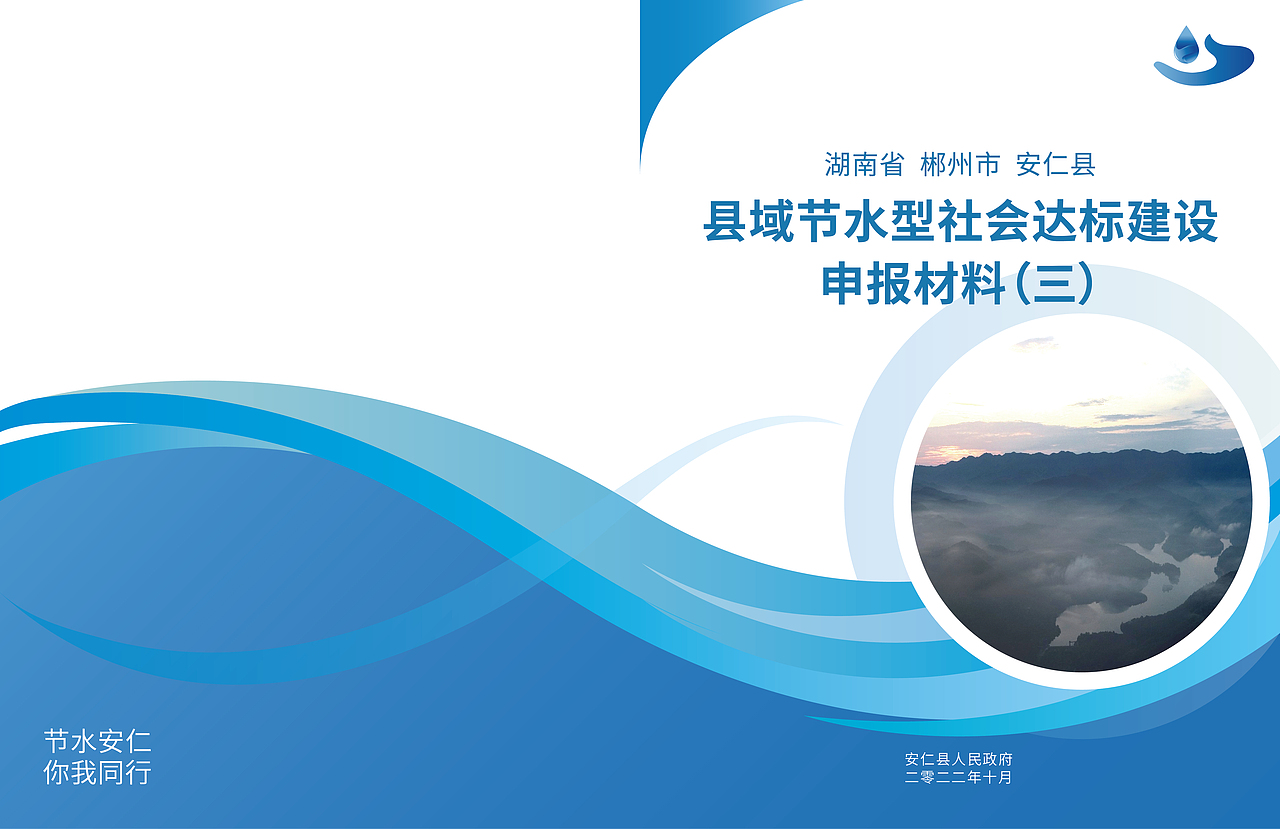 湖南省 郴州市 安仁县

县域节水型社会达标建设
申报材料（三）

节水安仁
你我同行

安仁县人民政府
二零二二年十月